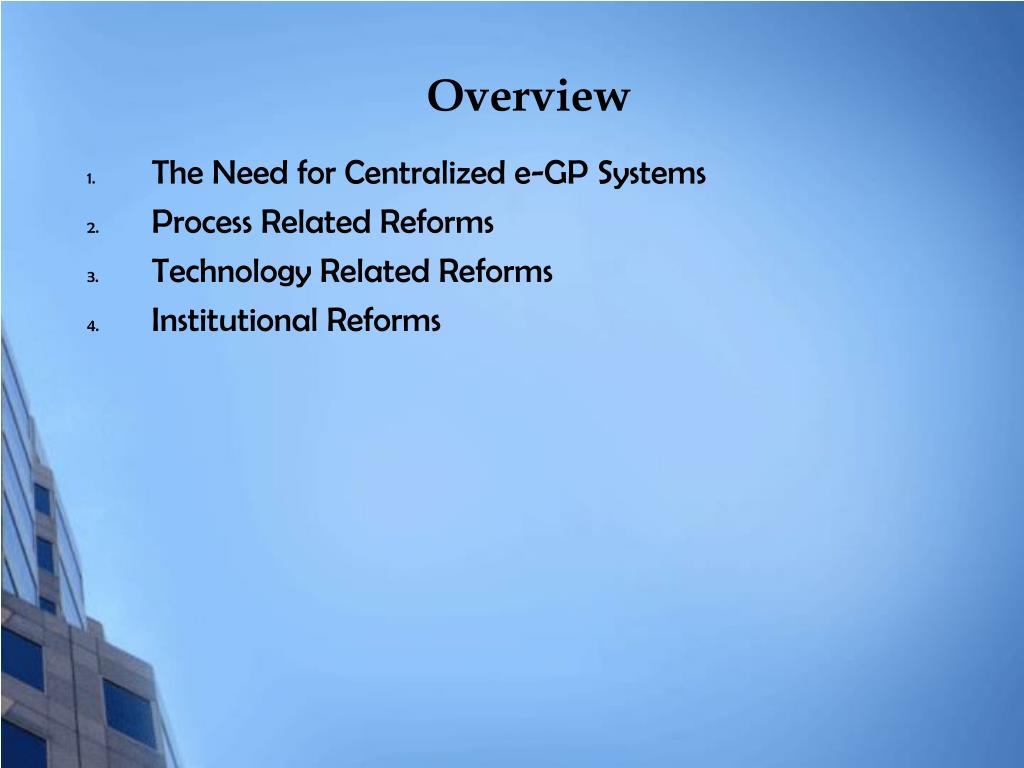 Overview

1. The Need for Centralized e-GP Systems
2. Process Related Reforms
3. Technology Related Reforms
4. Institutional Reforms